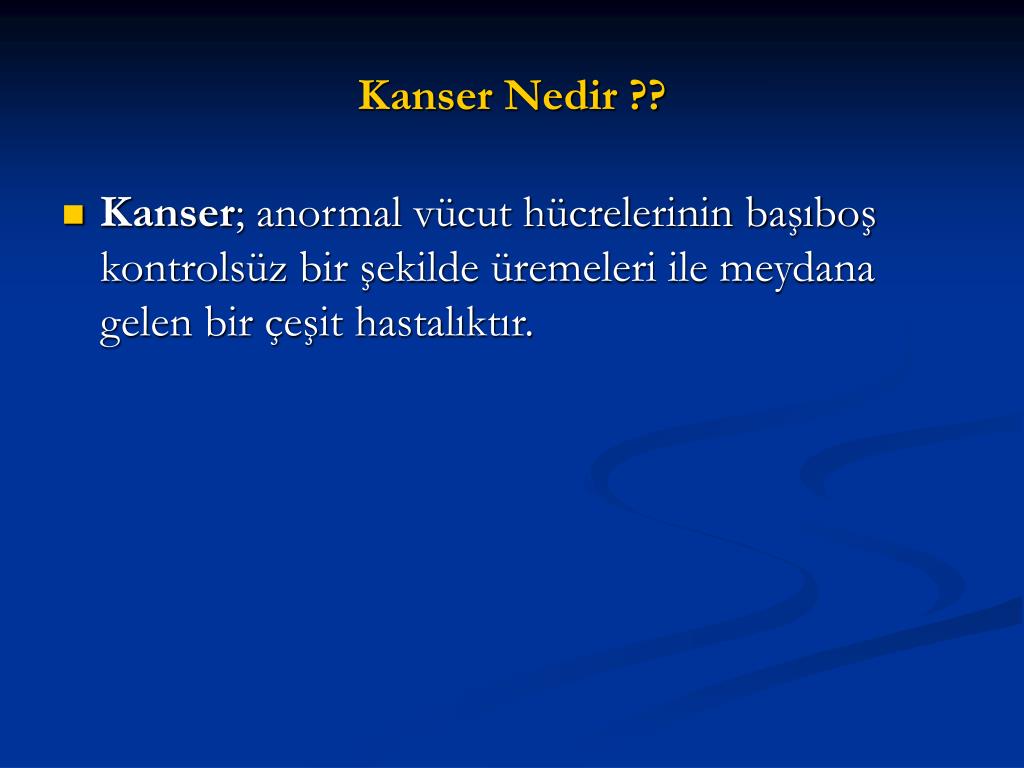 Kanser Nedir ??

Kanser; anormal vücut hücrelerinin başıboş kontrolsüz bir şekilde üremeleri ile meydana gelen bir çeşit hastalıktır.